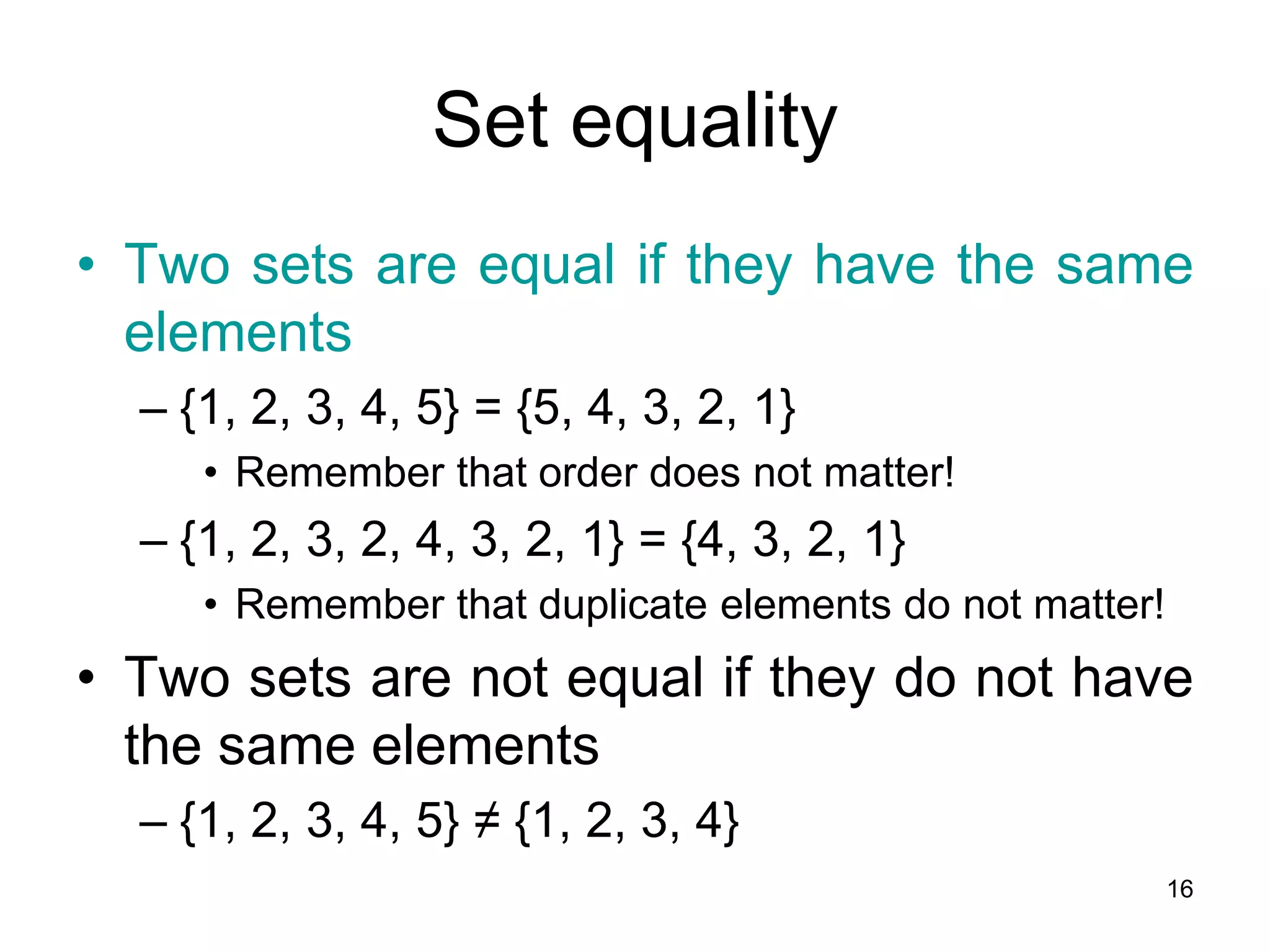 Set equality

• Two sets are equal if they have the same elements

– $\{1, 2, 3, 4, 5\} = \{5, 4, 3, 2, 1\}$

• Remember that order does not matter!

– $\{1, 2, 3, 2, 4, 3, 2, 1\} = \{4, 3, 2, 1\}$

• Remember that duplicate elements do not matter!

• Two sets are not equal if they do not have the same elements

– $\{1, 2, 3, 4, 5\} \neq \{1, 2, 3, 4\}$

16